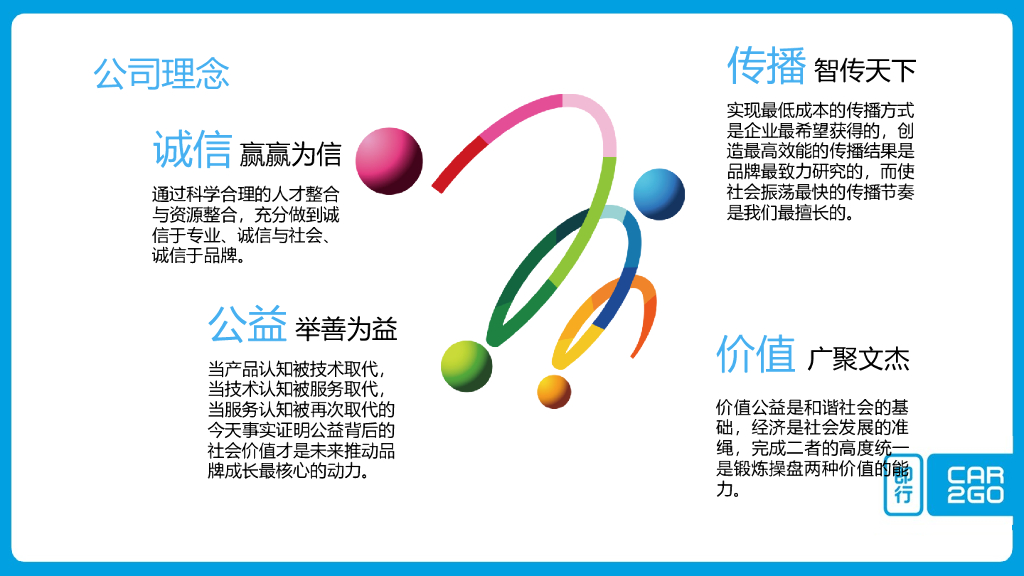 公司理念

诚信 赢赢为信

通过科学合理的人才整合与资源整合，充分做到诚信于专业、诚信与社会、诚信于品牌。

公益 举善为益

当产品认知被技术取代，当技术认知被服务取代，当服务认知被再次取代的今天事实证明公益背后的社会价值才是未来推动品牌成长最核心的动力。

传播 智传天下

实现最低成本的传播方式是企业最希望获得的，创造最高效能的传播结果是品牌最致力研究的，而使社会振荡最快的传播节奏是我们最擅长的。

价值 广聚文杰

价值公益是和谐社会的基础，经济是社会发展的准绳，完成二者的高度统一是锻炼操盘两种价值的能力。

即行

CAR 2GO